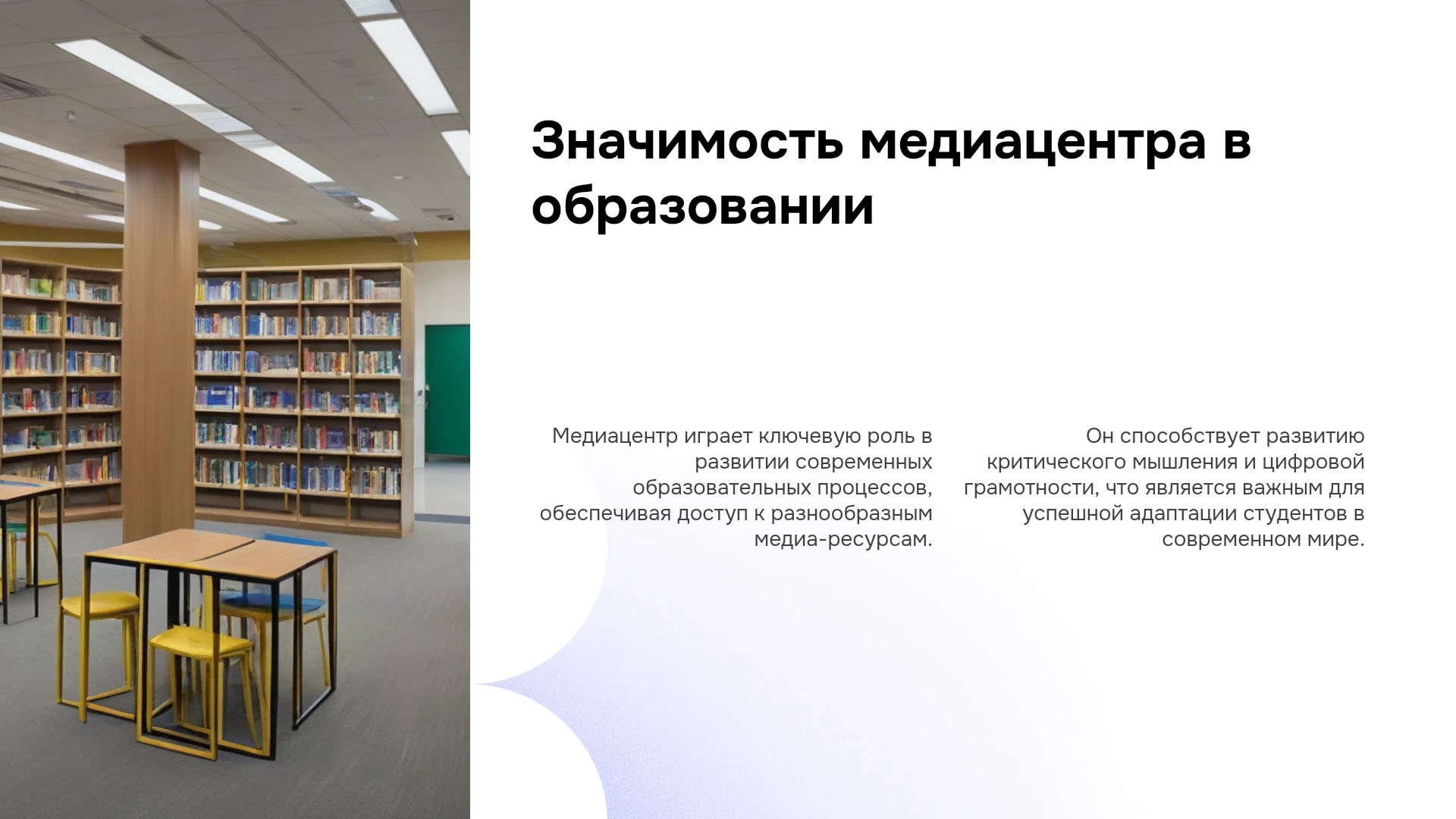 Значимость медиацентра в образовании

Медиацентр играет ключевую роль в развитии современных образовательных процессов, обеспечивая доступ к разнообразным медиа-ресурсам.

Он способствует развитию критического мышления и цифровой грамотности, что является важным для успешной адаптации студентов в современном мире.